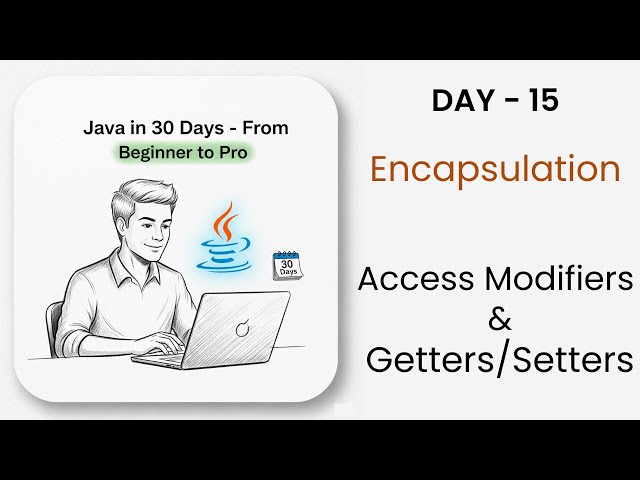 Java in 30 Days - From Beginner to Pro

30 Days

DAY - 15

Encapsulation

Access Modifiers & Getters/Setters